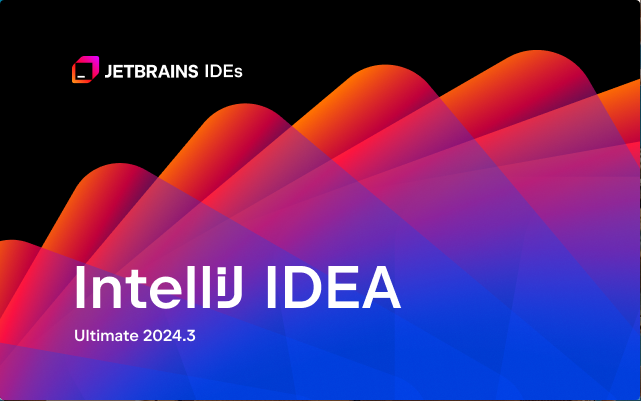 JETBRAINS IDEs

IntelliJ IDEA

Ultimate 2024.3